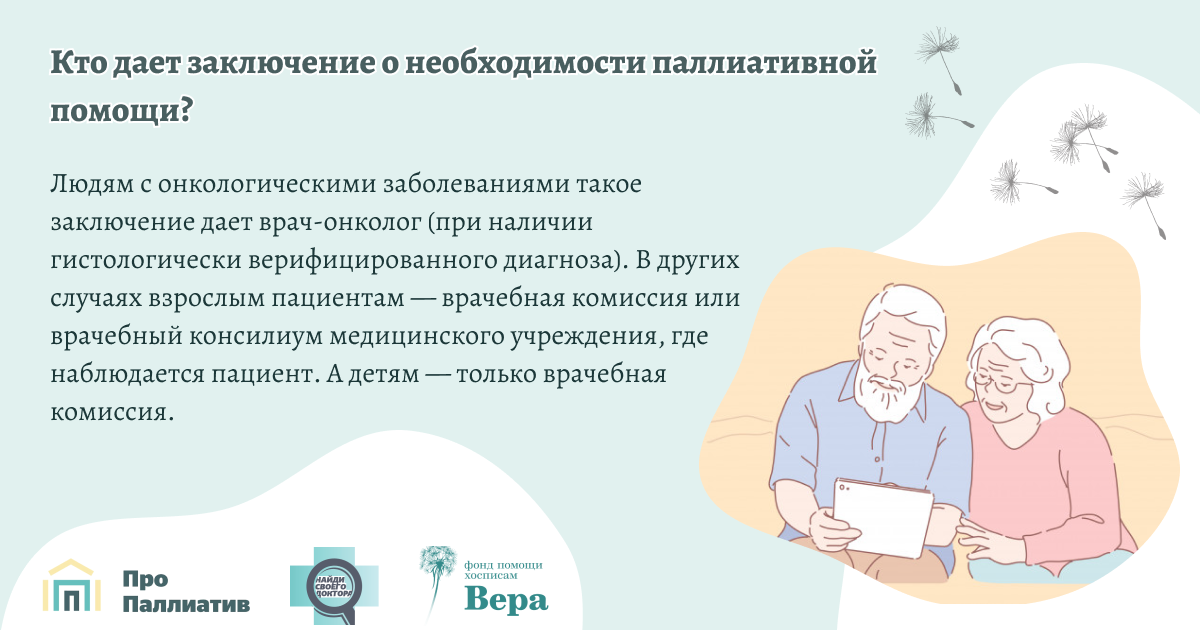 Кто дает заключение о необходимости паллиативной помощи?

Людям с онкологическими заболеваниями такое заключение дает врач-онколог (при наличии гистологически верифицированного диагноза). В других случаях взрослым пациентам — врачебная комиссия или врачебный консилиум медицинского учреждения, где наблюдается пациент. А детям — только врачебная комиссия.

Про Паллиатив

НАЙДИ СВОЕГО ДОКТОРА

фонд помощи хосписам Вера